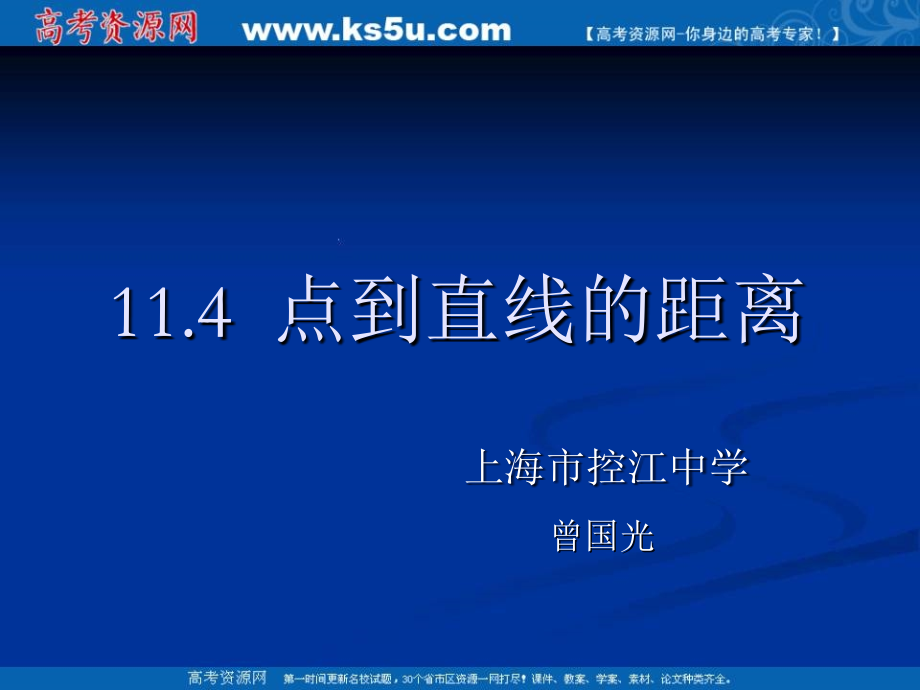 高考资源网 www.ks5u.com 【高考资源网-你身边的高考专家！】

11.4 点到直线的距离

上海市控江中学

曾国光

高考资源网 第一时间更新名校试题，30个省市区资源一网打尽！课件、教案、学案、素材、论文种类齐全。